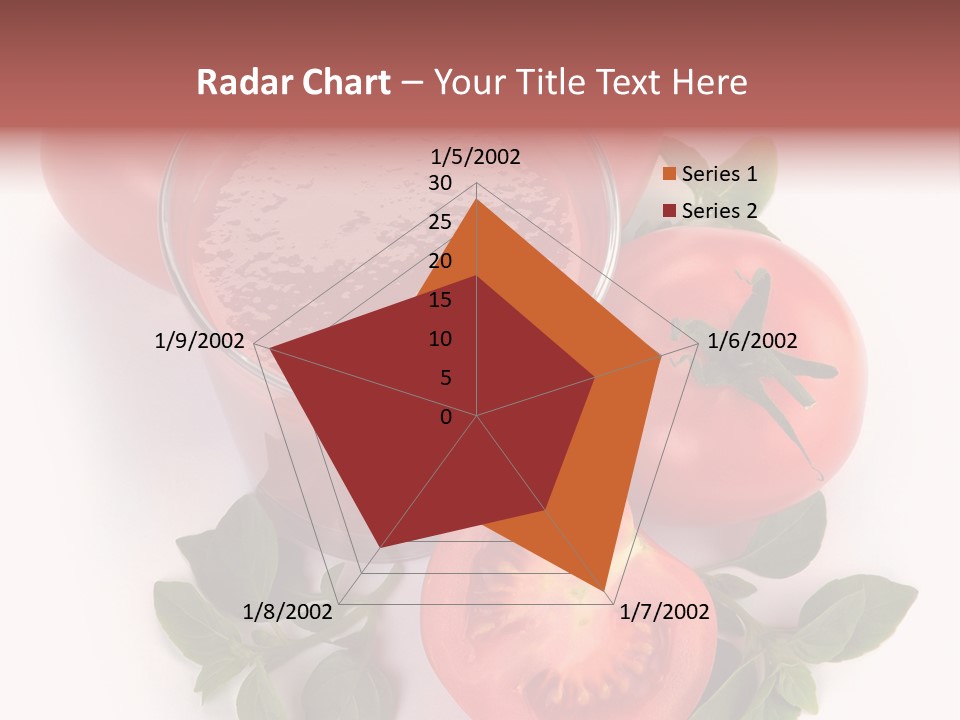 Radar Chart – Your Title Text Here

1/5/2002
30
25
20
15
10
5
0
1/6/2002
1/7/2002
1/8/2002
1/9/2002

Series 1
Series 2